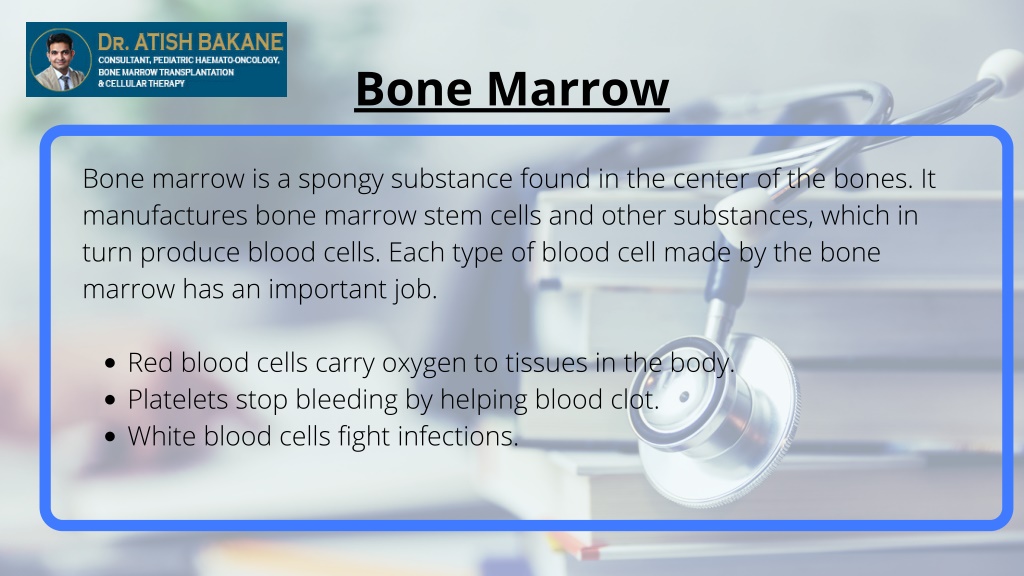 DR. ATISH BAKANE
CONSULTANT, PEDIATRIC HAEMATO-ONCOLOGY, BONE MARROW TRANSPLANTATION & CELLULAR THERAPY

Bone Marrow

Bone marrow is a spongy substance found in the center of the bones. It manufactures bone marrow stem cells and other substances, which in turn produce blood cells. Each type of blood cell made by the bone marrow has an important job.

- Red blood cells carry oxygen to tissues in the body.
- Platelets stop bleeding by helping blood clot.
- White blood cells fight infections.